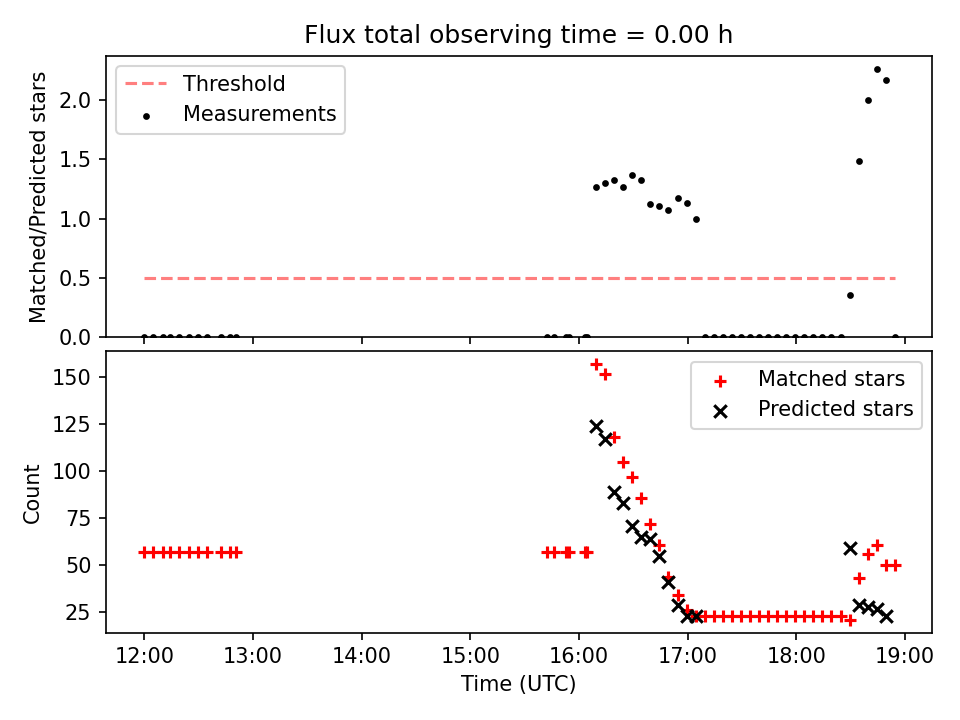 Flux total observing time = 0.00 h

Threshold
Measurements

Matched/Predicted stars

2.0
1.5
1.0
0.5
0.0

Matched stars
Predicted stars

Count

150
125
100
75
50
25

12:00
13:00
14:00
15:00
16:00
17:00
18:00
19:00

Time (UTC)